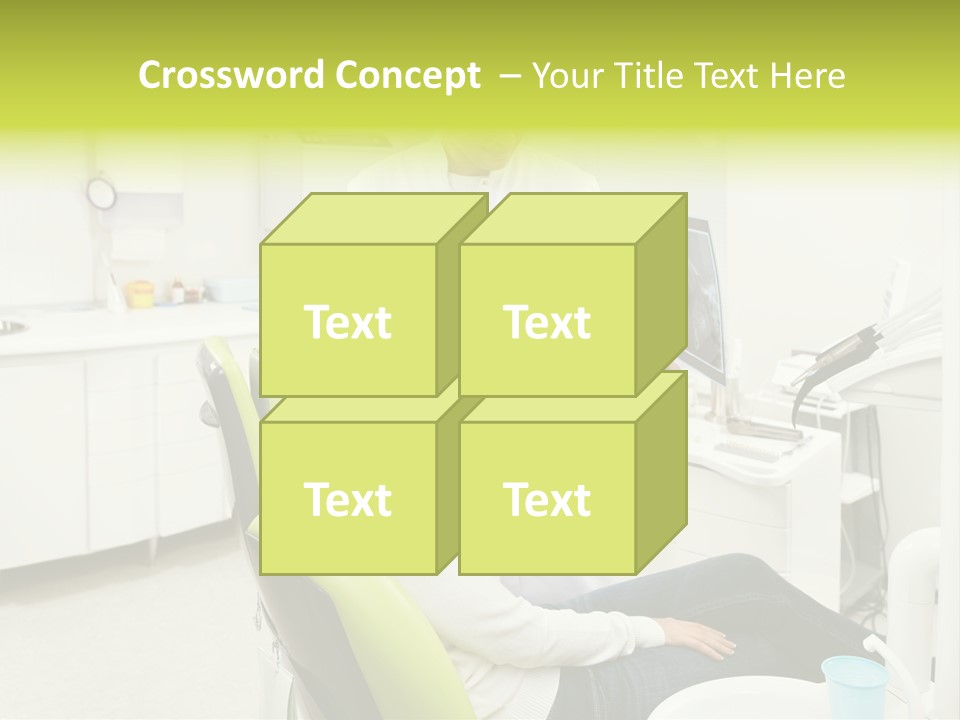 Crossword Concept – Your Title Text Here

Text

Text

Text

Text